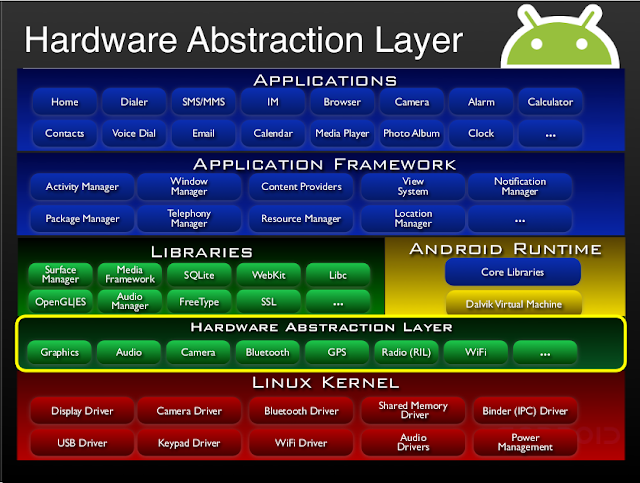 Hardware Abstraction Layer

APPLICATIONS

Home
Dialer
SMS/MMS
IM
Browser
Camera
Alarm
Calculator
Contacts
Voice Dial
Email
Calendar
Media Player
Photo Album
Clock
...

APPLICATION FRAMEWORK

Activity Manager
Window Manager
Content Providers
View System
Notification Manager
Package Manager
Telephony Manager
Resource Manager
Location Manager
...

LIBRARIES

Surface Manager
Media Framework
SQLite
WebKit
Libc
OpenGL|ES
Audio Manager
FreeType
SSL
...

ANDROID RUNTIME

Core Libraries
Dalvik Virtual Machine

HARDWARE ABSTRACTION LAYER

Graphics
Audio
Camera
Bluetooth
GPS
Radio (RIL)
WiFi
...

LINUX KERNEL

Display Driver
Camera Driver
Bluetooth Driver
Shared Memory Driver
Binder (IPC) Driver
USB Driver
Keypad Driver
WiFi Driver
Audio Drivers
Power Management